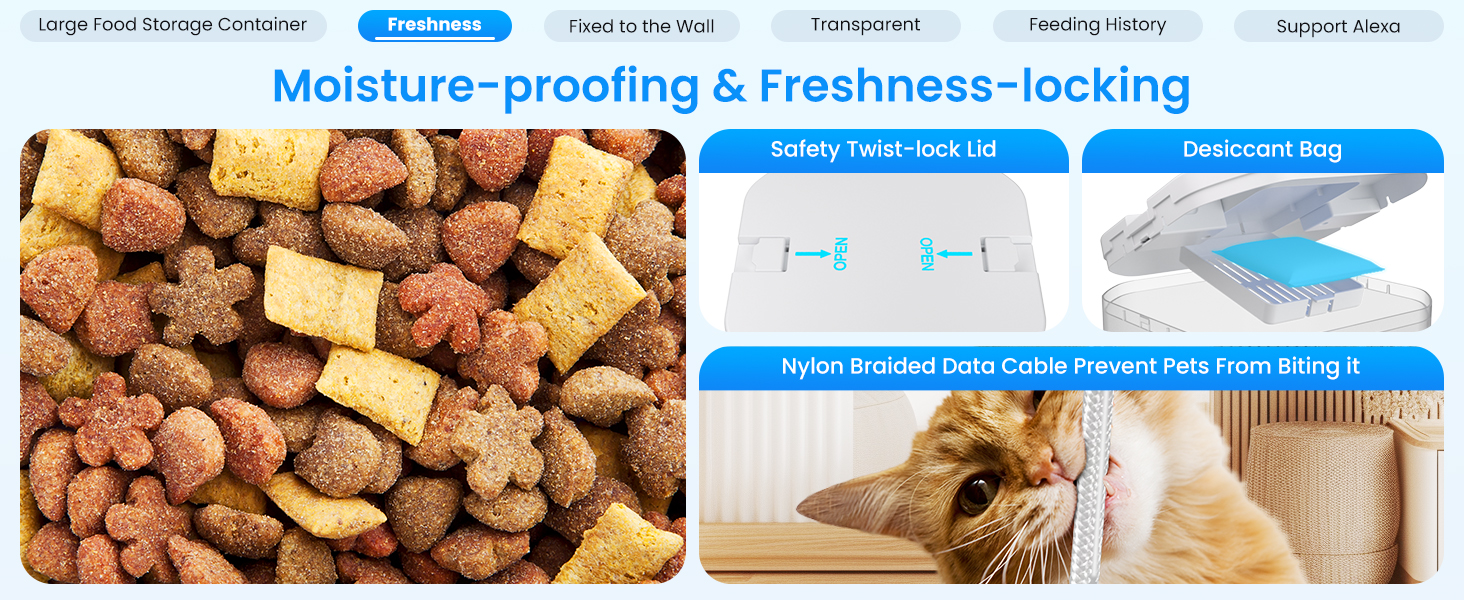 Large Food Storage Container
Freshness
Fixed to the Wall
Transparent
Feeding History
Support Alexa

Moisture-proofing & Freshness-locking

Safety Twist-lock Lid

OPEN
OPEN

Desiccant Bag

Nylon Braided Data Cable Prevent Pets From Biting it